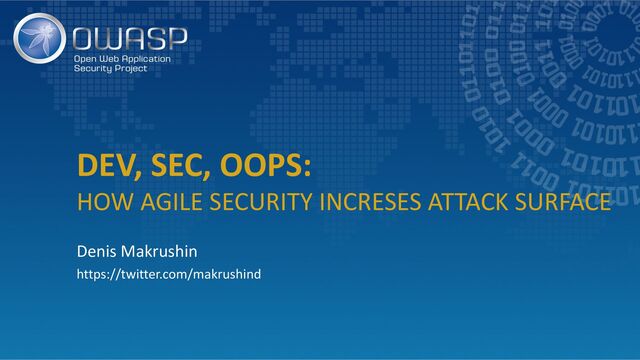 OWASP
Open Web Application Security Project

DEV, SEC, OOPS:
HOW AGILE SECURITY INCRESES ATTACK SURFACE

Denis Makrushin
https://twitter.com/makrushind